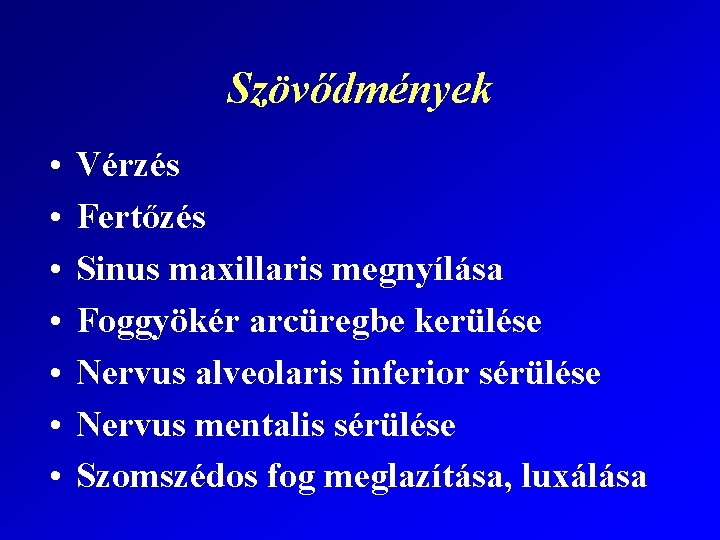 Szövődmények

• Vérzés
• Fertőzés
• Sinus maxillaris megnyílása
• Foggyökér arcüregbe kerülése
• Nervus alveolaris inferior sérülése
• Nervus mentalis sérülése
• Szomszédos fog meglazítása, luxálása